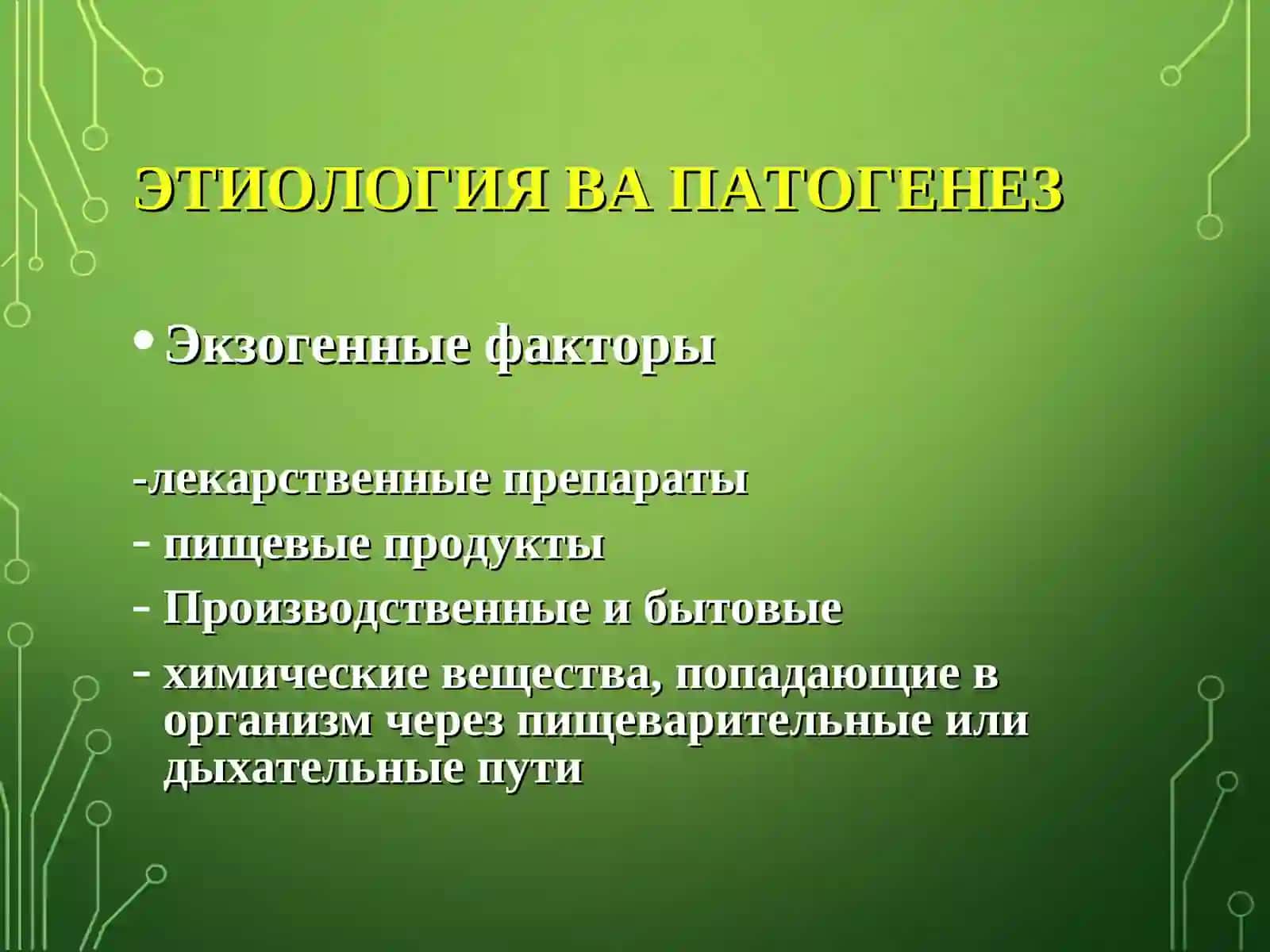 ЭТИОЛОГИЯ ВА ПАТОГЕНЕЗ

• Экзогенные факторы

-лекарственные препараты
- пищевые продукты
- Производственные и бытовые
- химические вещества, попадающие в организм через пищеварительные или дыхательные пути